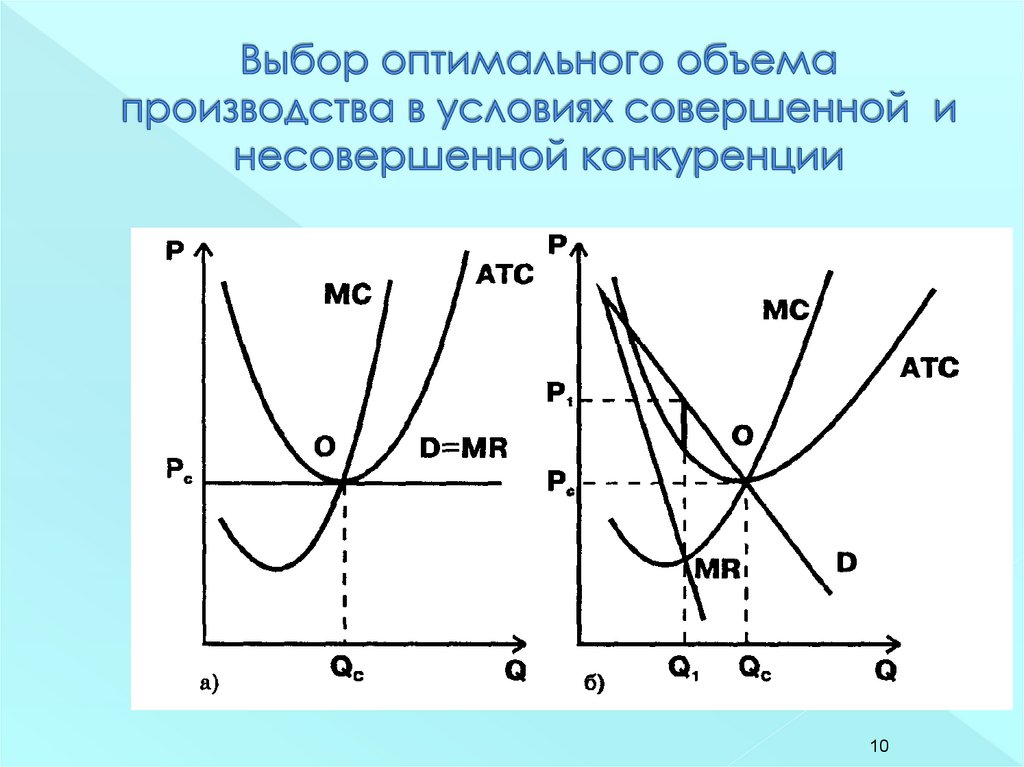 Выбор оптимального объема производства в условиях совершенной и несовершенной конкуренции

P
MC
ATC
O
D=MR
$P_c$
$Q_c$
Q
а)

P
MC
ATC
$P_1$
O
$P_c$
MR
D
$Q_1$
$Q_c$
Q
б)

10